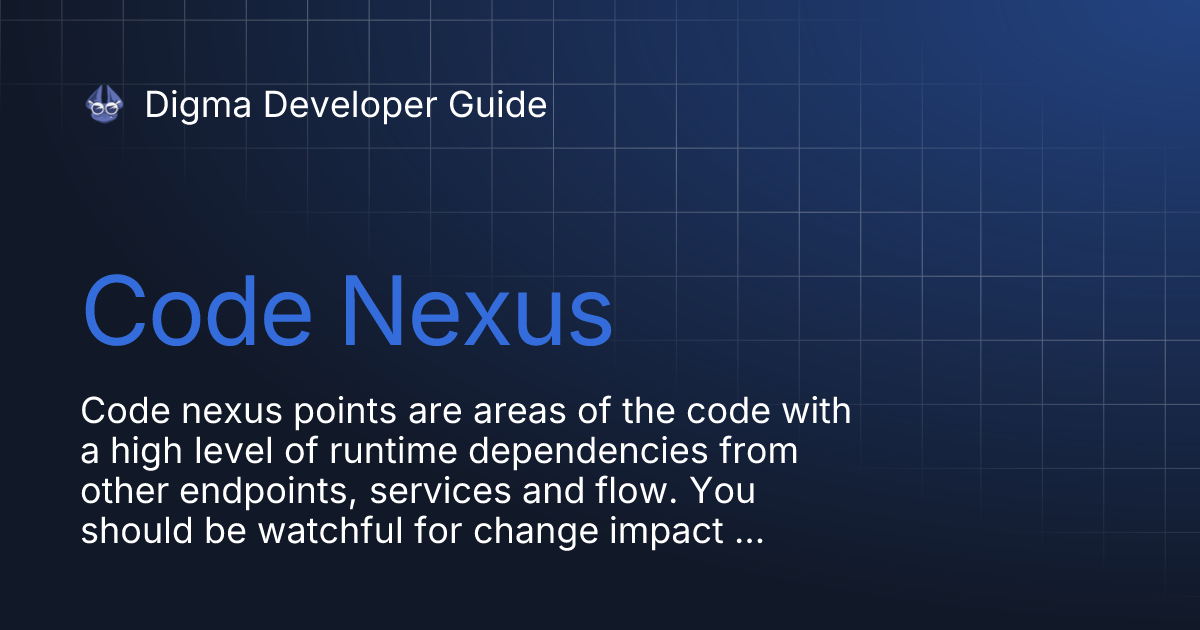 Digma Developer Guide

Code Nexus

Code nexus points are areas of the code with a high level of runtime dependencies from other endpoints, services and flow. You should be watchful for change impact ...